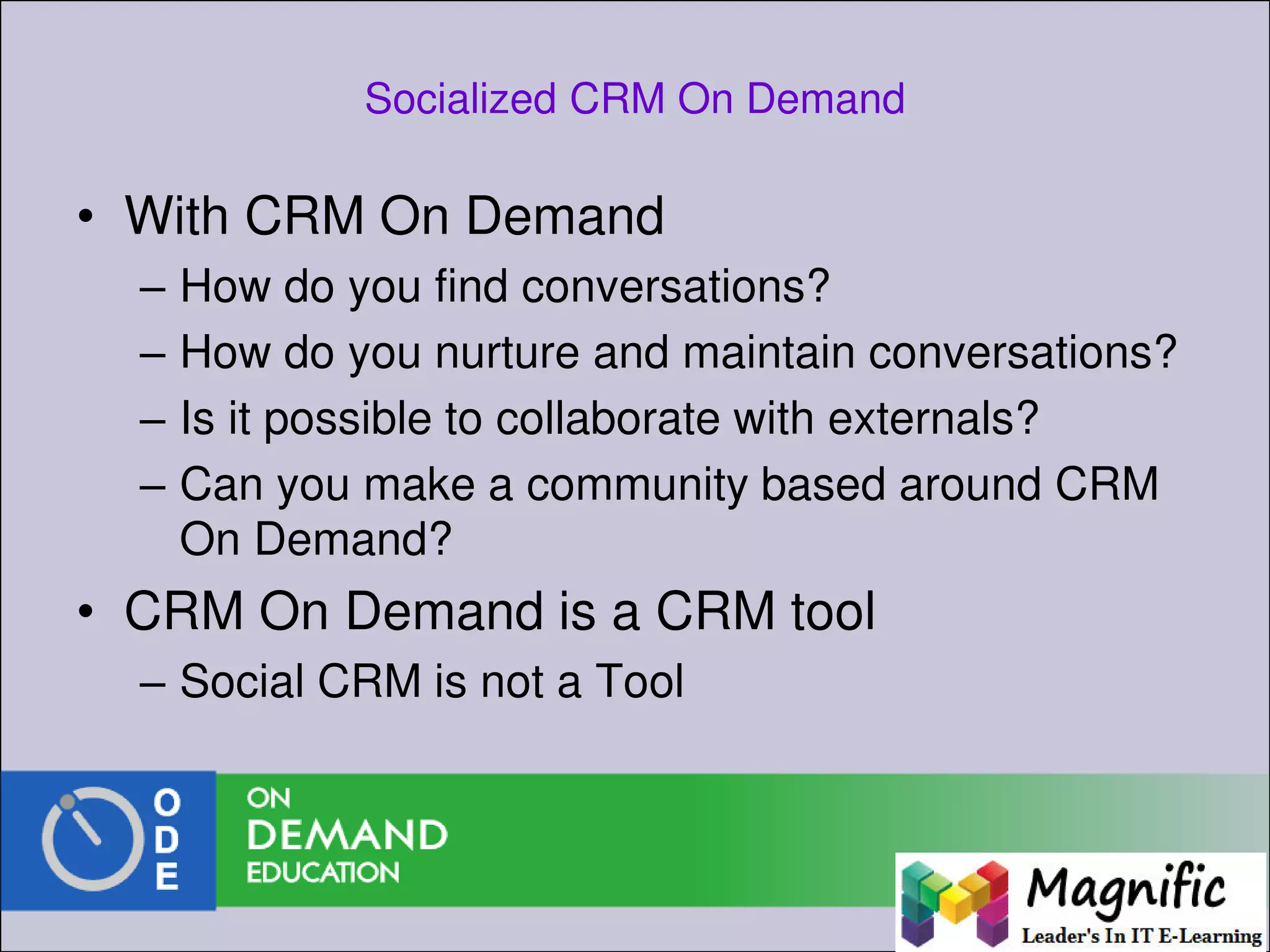 Socialized CRM On Demand

• With CRM On Demand
– How do you find conversations?
– How do you nurture and maintain conversations?
– Is it possible to collaborate with externals?
– Can you make a community based around CRM On Demand?

• CRM On Demand is a CRM tool
– Social CRM is not a Tool

O
D
E

ON
DEMAND
EDUCATION

Magnific
Leader's In IT E-Learning